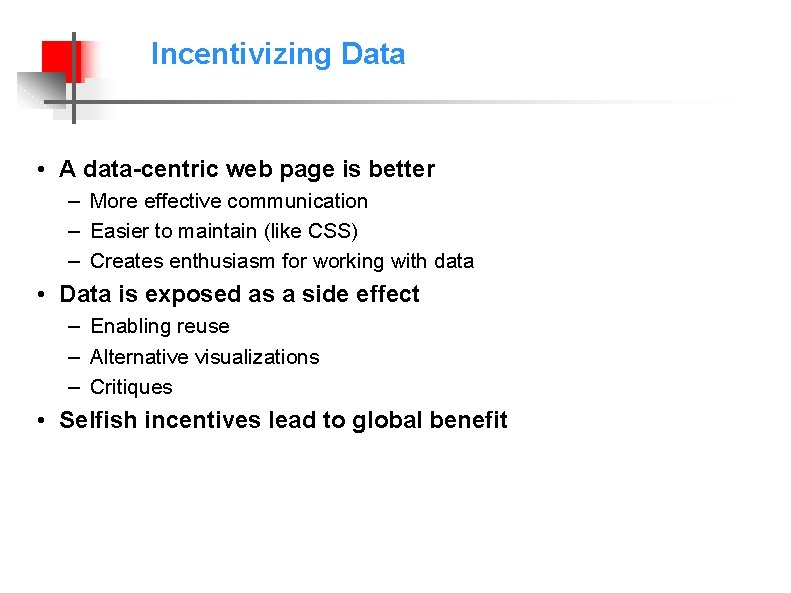 Incentivizing Data

• A data-centric web page is better
– More effective communication
– Easier to maintain (like CSS)
– Creates enthusiasm for working with data

• Data is exposed as a side effect
– Enabling reuse
– Alternative visualizations
– Critiques

• Selfish incentives lead to global benefit